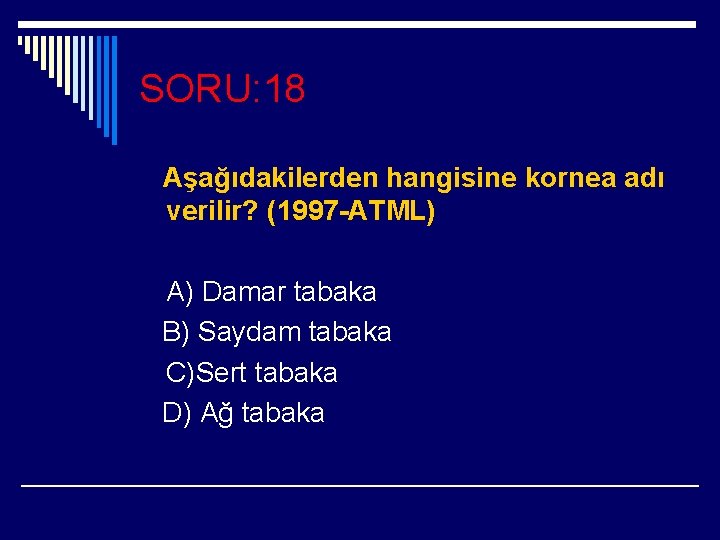 SORU:18

Aşağıdakilerden hangisine kornea adı verilir? (1997-ATML)

A) Damar tabaka
B) Saydam tabaka
C)Sert tabaka
D) Ağ tabaka